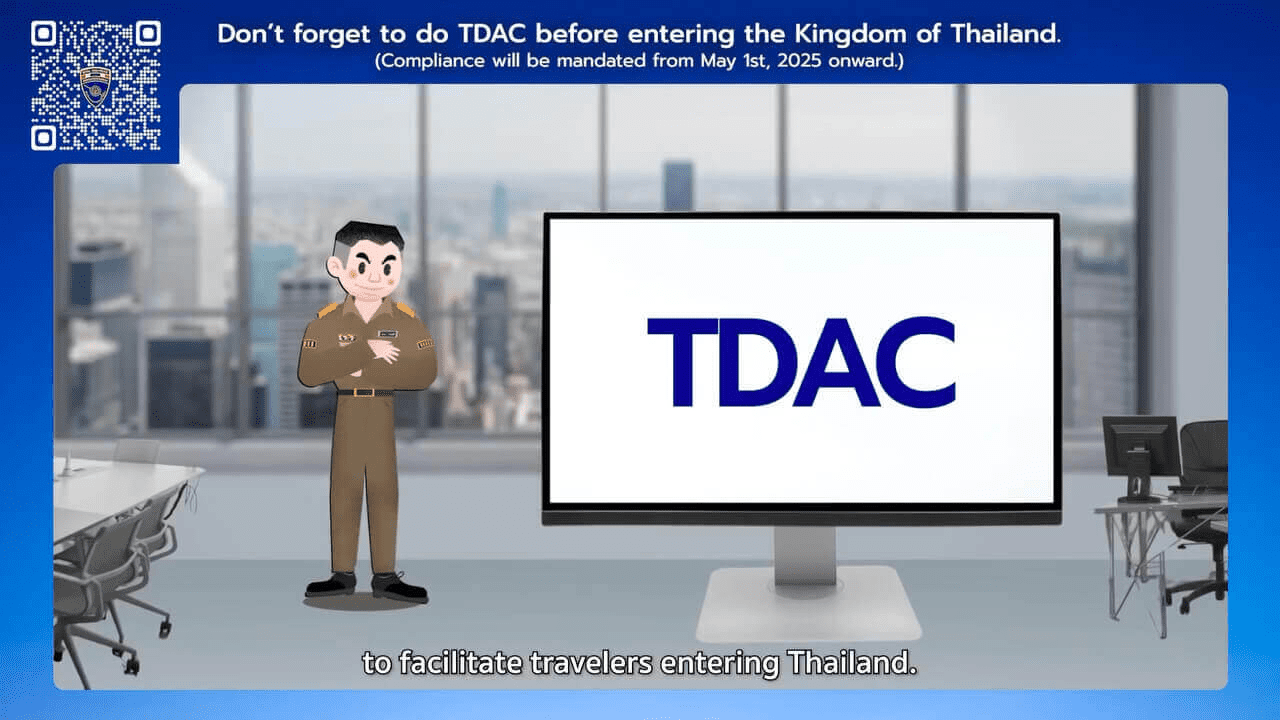 Don't forget to do TDAC before entering the Kingdom of Thailand.
(Compliance will be mandated from May 1st, 2025 onward.)

TDAC

to facilitate travelers entering Thailand.